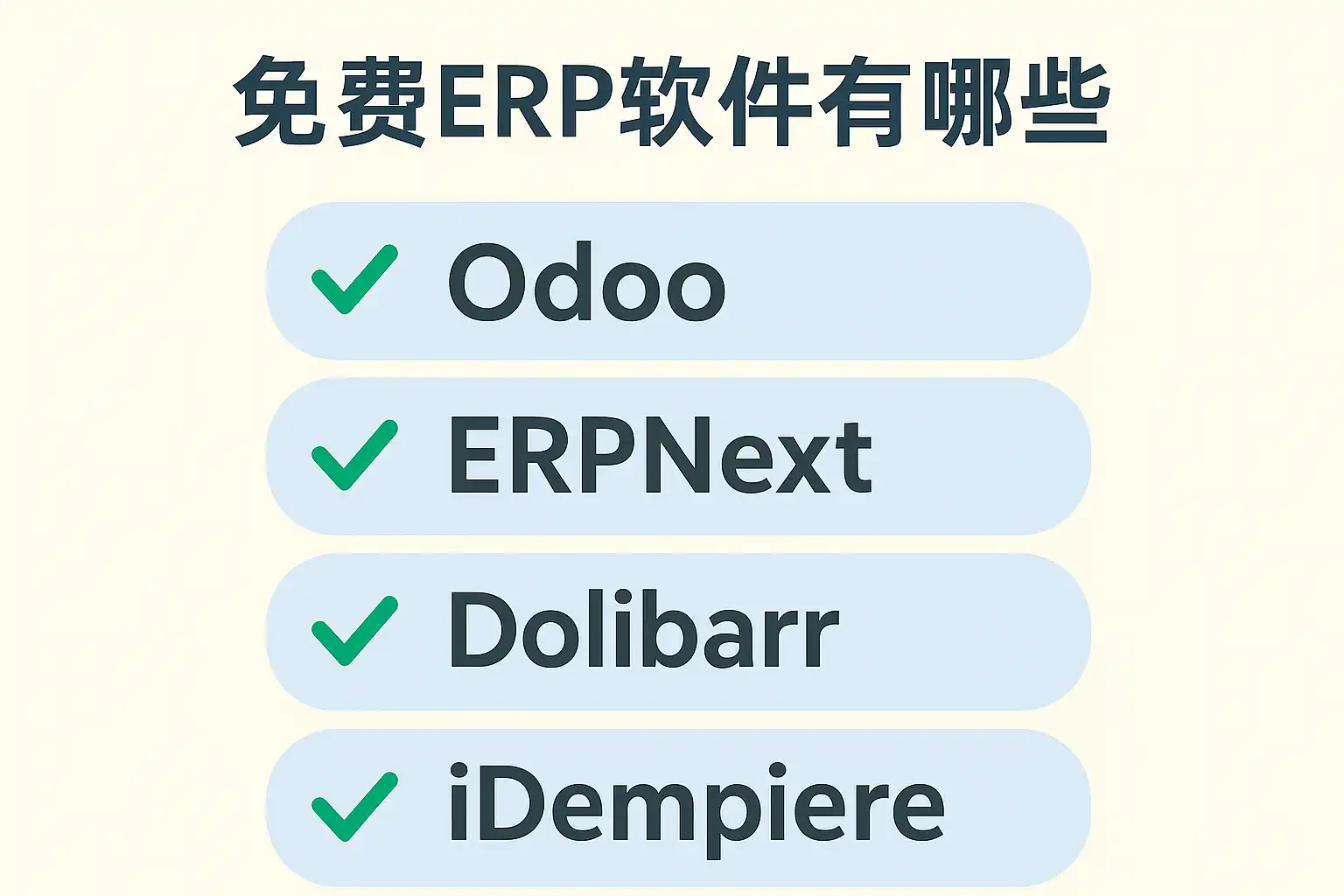 免费ERP软件有哪些

Odoo

ERPNext

Dolibarr

iDempiere